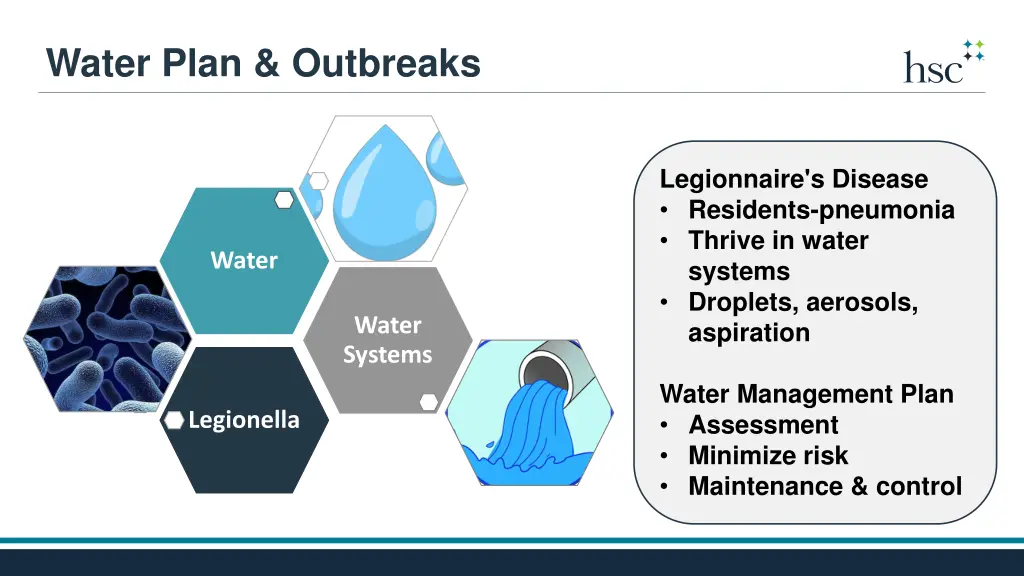 Water Plan & Outbreaks

hsc

Water

Water Systems

Legionella

Legionnaire's Disease
• Residents-pneumonia
• Thrive in water systems
• Droplets, aerosols, aspiration

Water Management Plan
• Assessment
• Minimize risk
• Maintenance & control